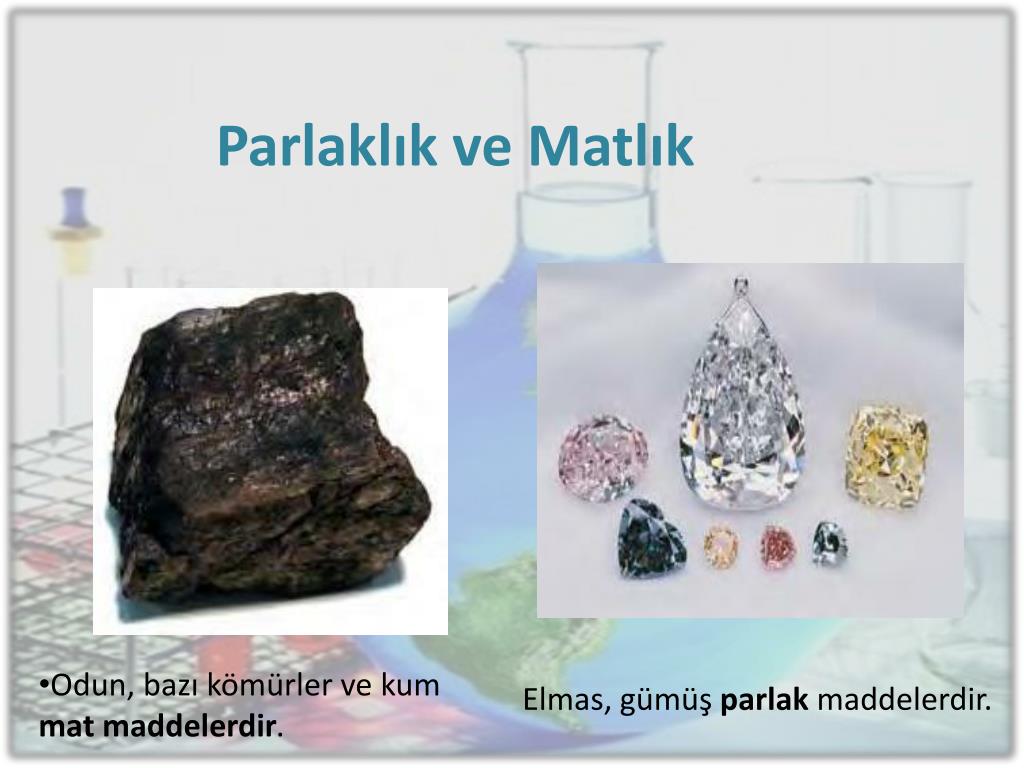 Parlaklık ve Matlık

•Odun, bazı kömürler ve kum mat maddelerdir.

Elmas, gümüş parlak maddelerdir.